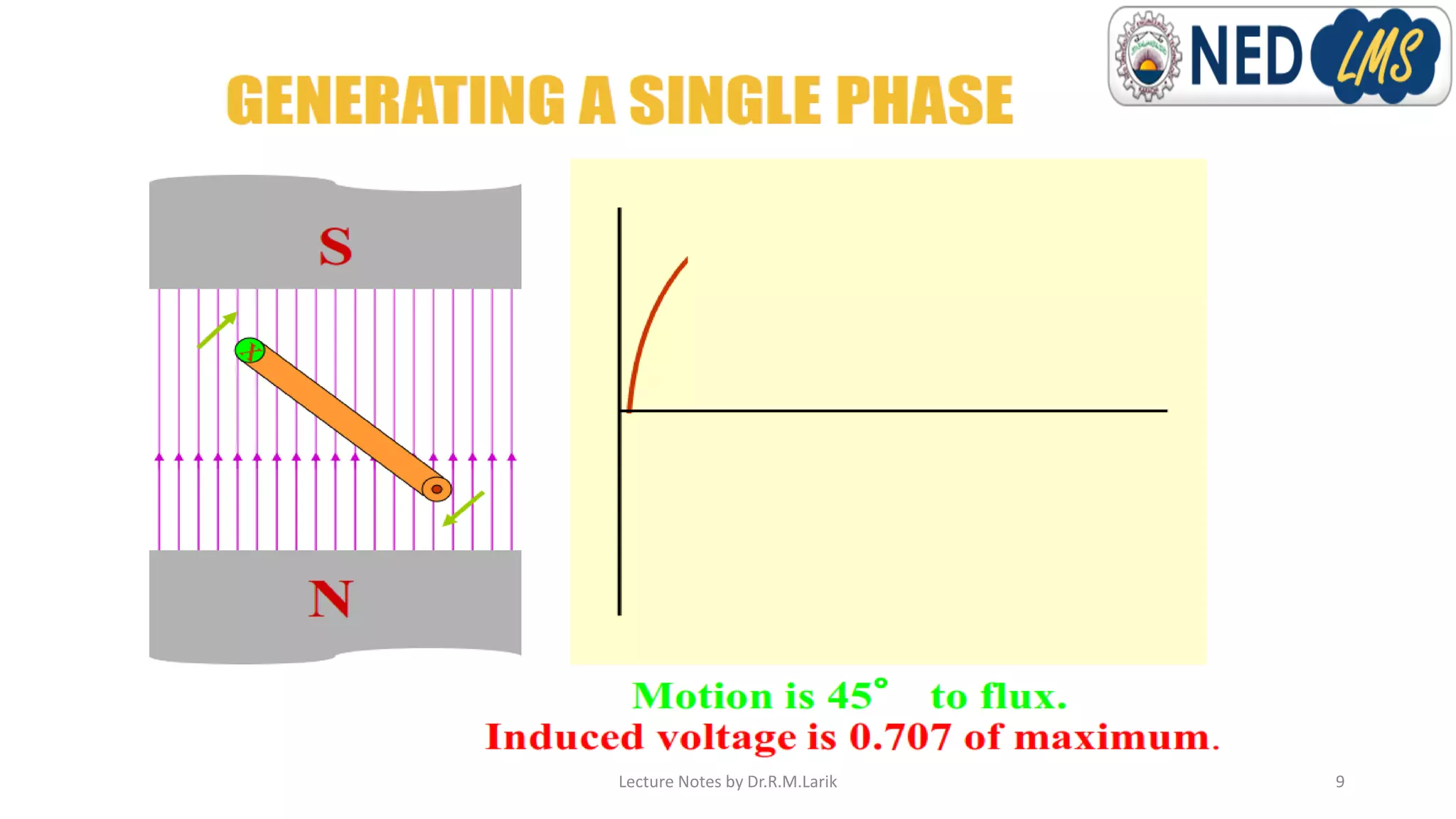 NED LMS

GENERATING A SINGLE PHASE

S

N

Motion is 45° to flux.
Induced voltage is 0.707 of maximum.

Lecture Notes by Dr.R.M.Larik

9